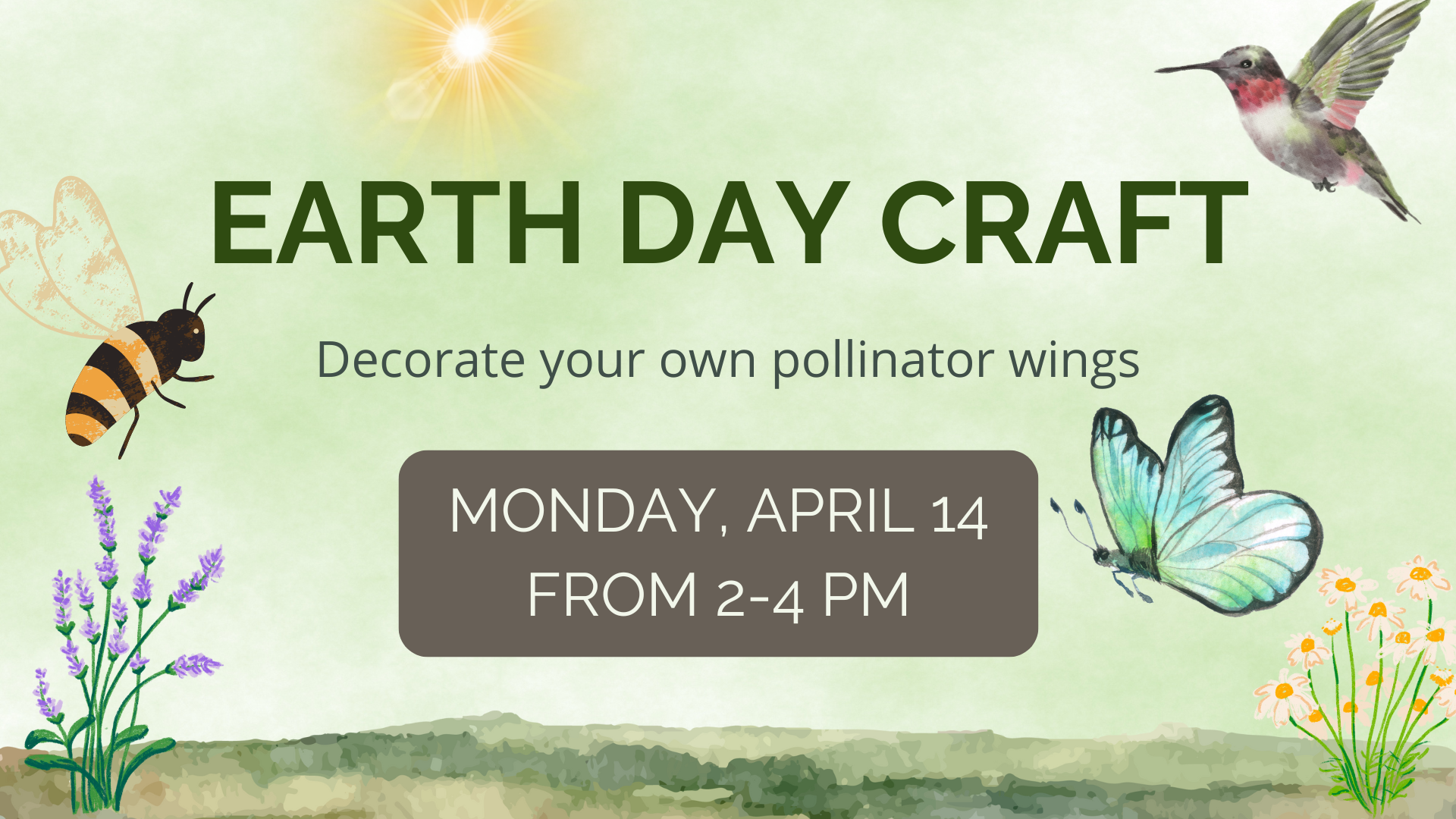 EARTH DAY CRAFT

Decorate your own pollinator wings

MONDAY, APRIL 14
FROM 2-4 PM